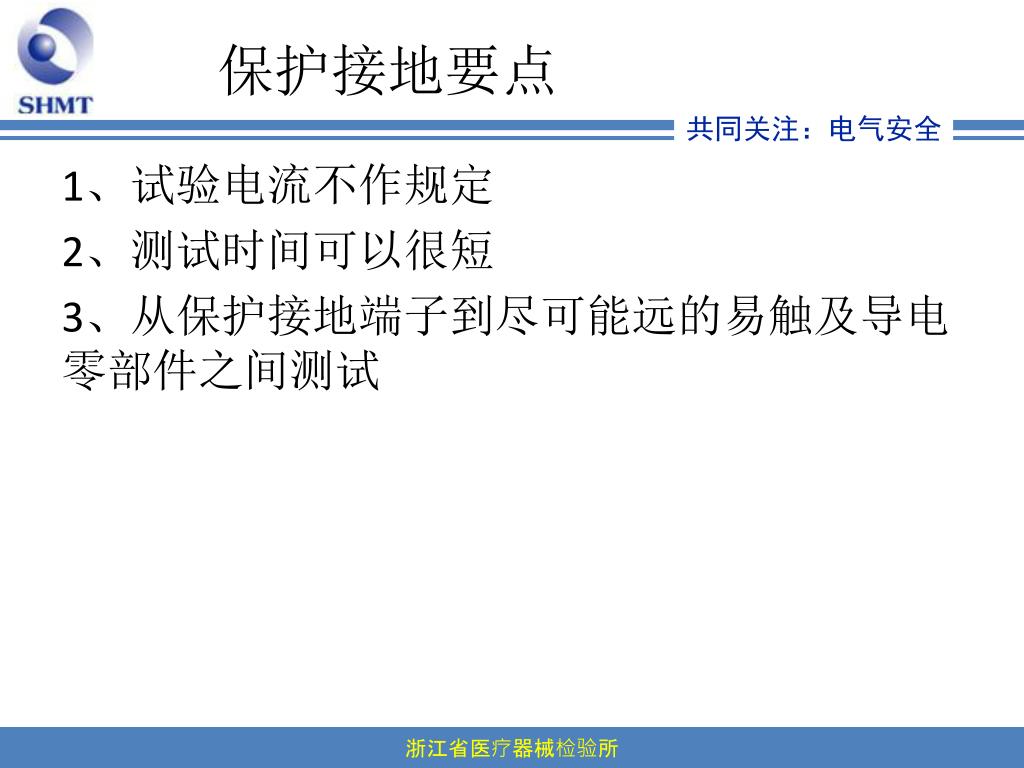 SHMT

保护接地要点

共同关注：电气安全

1、试验电流不作规定

2、测试时间可以很短

3、从保护接地端子到尽可能远的易触及导电零部件之间测试

浙江省医疗器械检验所